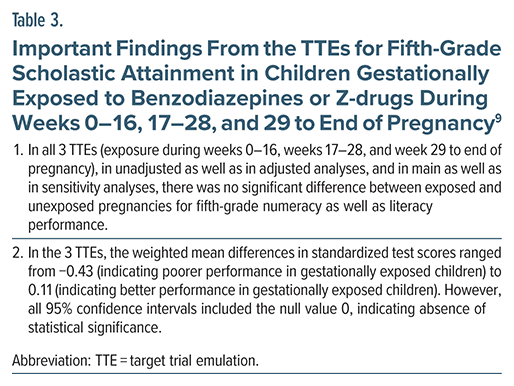 Table 3.

Important Findings From the TTEs for Fifth-Grade Scholastic Attainment in Children Gestationally Exposed to Benzodiazepines or Z-drugs During Weeks 0–16, 17–28, and 29 to End of Pregnancy$^9$

1. In all 3 TTEs (exposure during weeks 0–16, weeks 17–28, and week 29 to end of pregnancy), in unadjusted as well as in adjusted analyses, and in main as well as in sensitivity analyses, there was no significant difference between exposed and unexposed pregnancies for fifth-grade numeracy as well as literacy performance.

2. In the 3 TTEs, the weighted mean differences in standardized test scores ranged from −0.43 (indicating poorer performance in gestationally exposed children) to 0.11 (indicating better performance in gestationally exposed children). However, all 95% confidence intervals included the null value 0, indicating absence of statistical significance.

Abbreviation: TTE = target trial emulation.